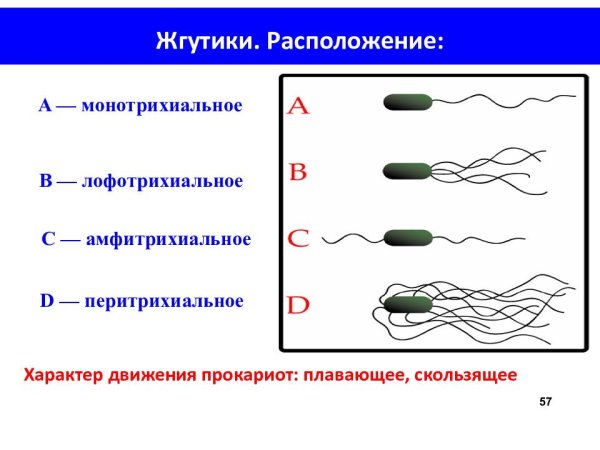 Жгутики. Расположение:

A — монотрихиальное

B — лофотрихиальное

C — амфитрихиальное

D — перитрихиальное

A

B

C

D

Характер движения прокариот: плавающее, скользящее

57